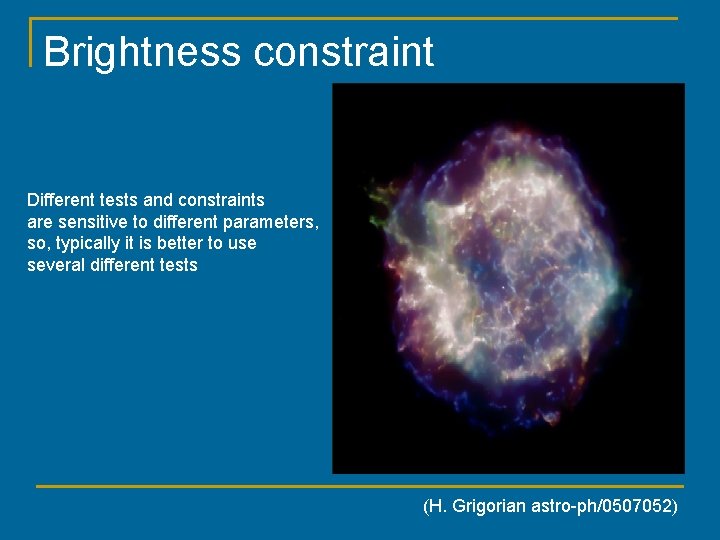 Brightness constraint

Different tests and constraints are sensitive to different parameters, so, typically it is better to use several different tests

(H. Grigorian astro-ph/0507052)